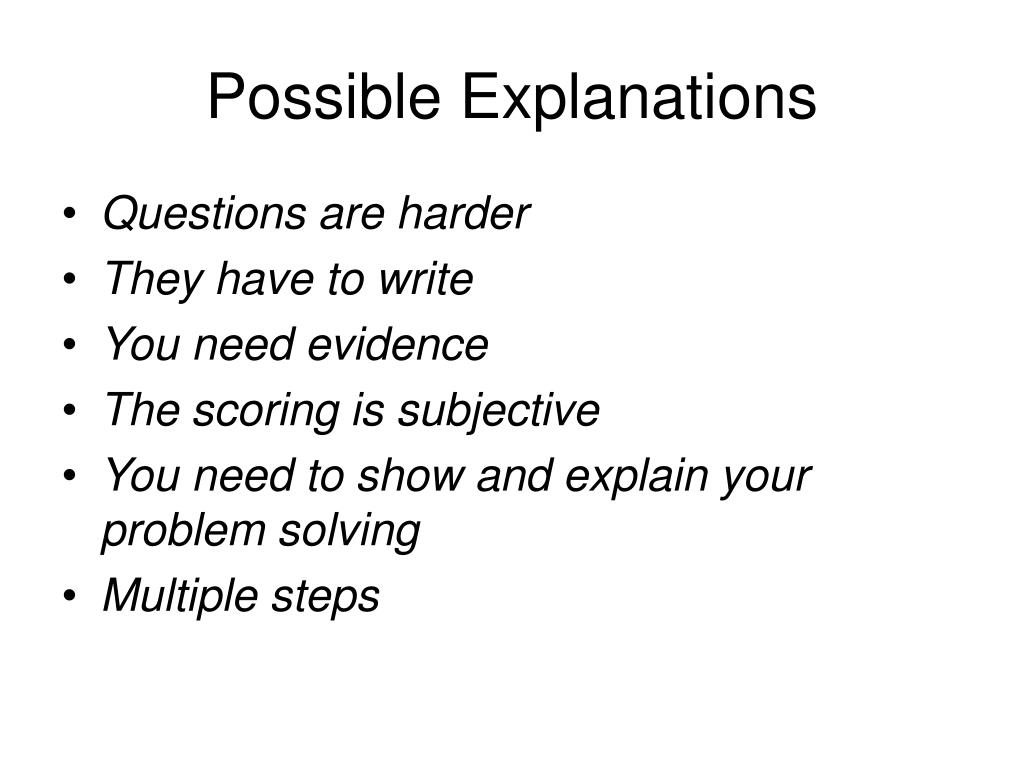 Possible Explanations

• Questions are harder
• They have to write
• You need evidence
• The scoring is subjective
• You need to show and explain your problem solving
• Multiple steps